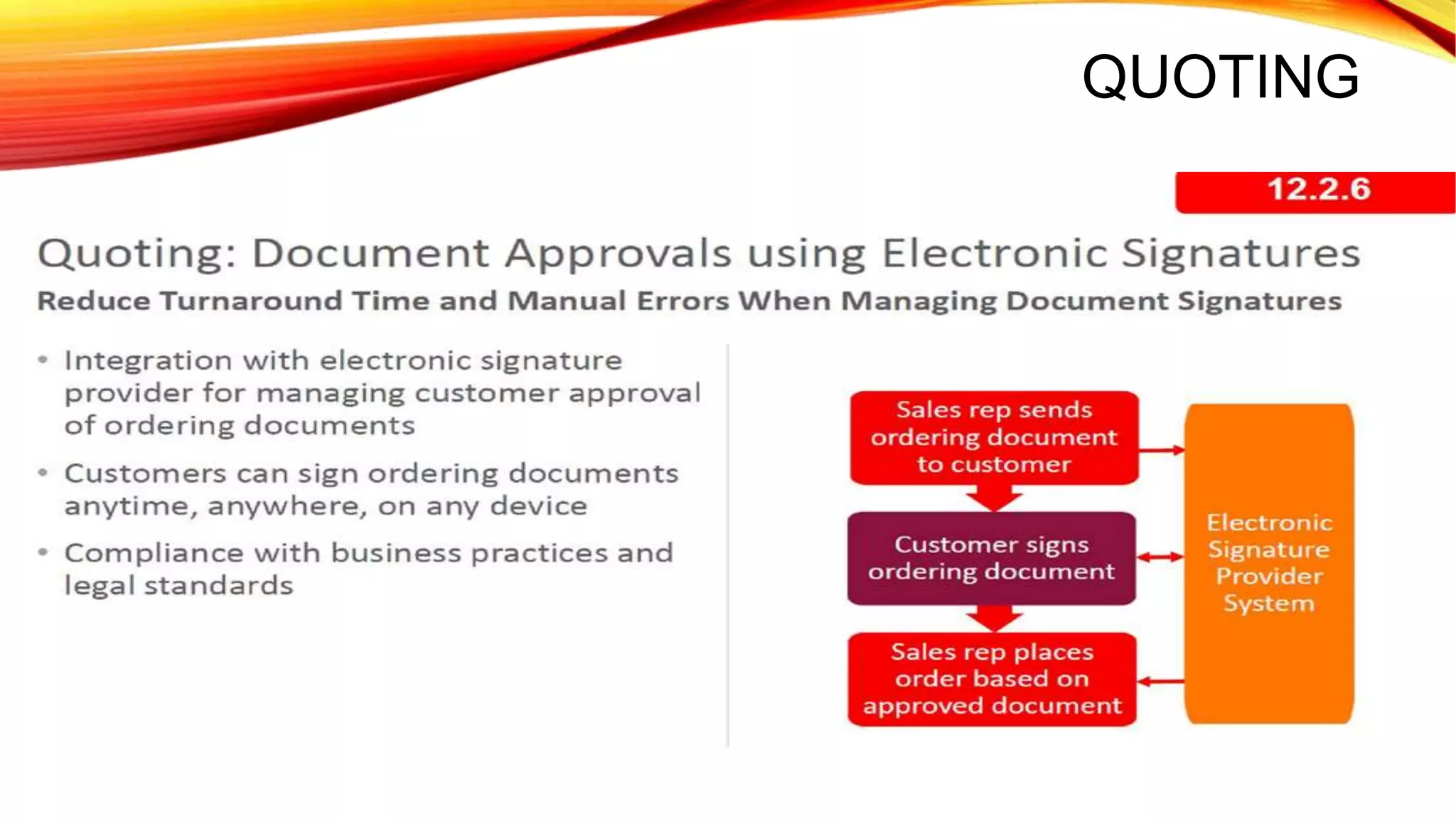 QUOTING

12.2.6

Quoting: Document Approvals using Electronic Signatures

Reduce Turnaround Time and Manual Errors When Managing Document Signatures

• Integration with electronic signature provider for managing customer approval of ordering documents

• Customers can sign ordering documents anytime, anywhere, on any device

• Compliance with business practices and legal standards

Sales rep sends ordering document to customer

Customer signs ordering document

Sales rep places order based on approved document

Electronic Signature Provider System